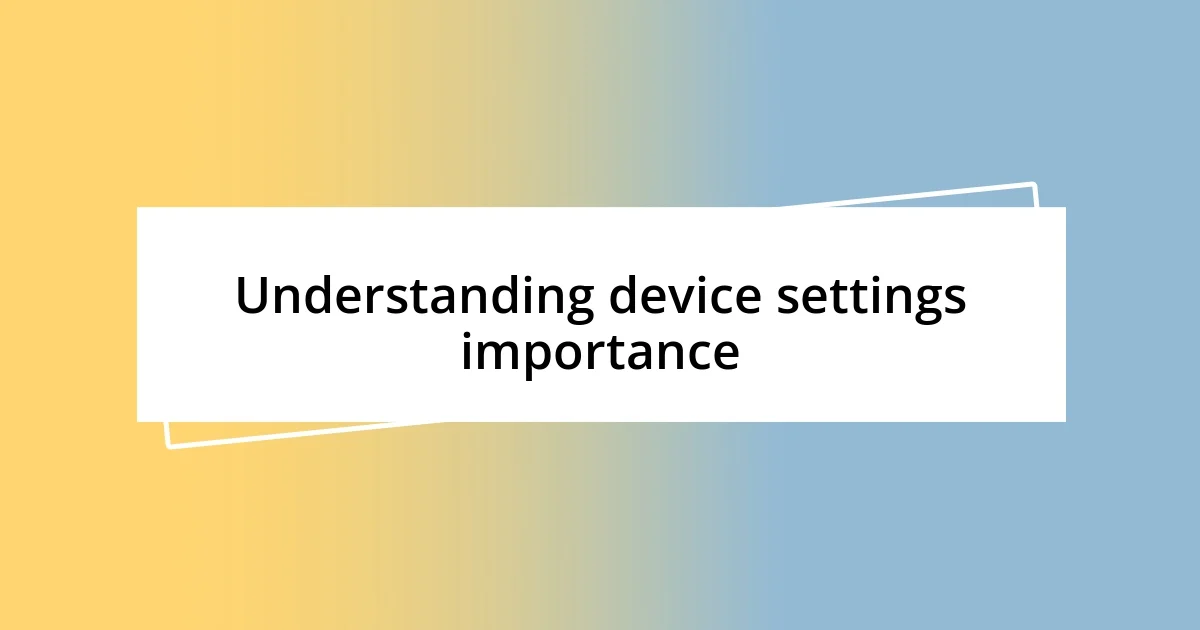 Understanding device settings importance